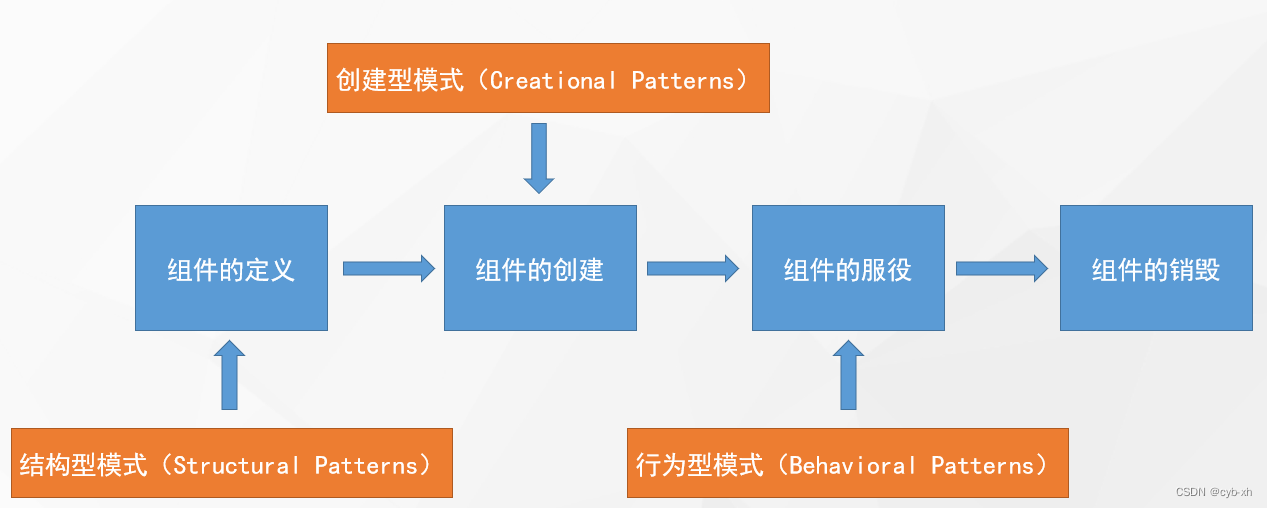 创建型模式（Creational Patterns）

组件的定义

组件的创建

组件的服役

组件的销毁

结构型模式（Structural Patterns）

行为型模式（Behavioral Patterns）

CSDN @cyb-xh